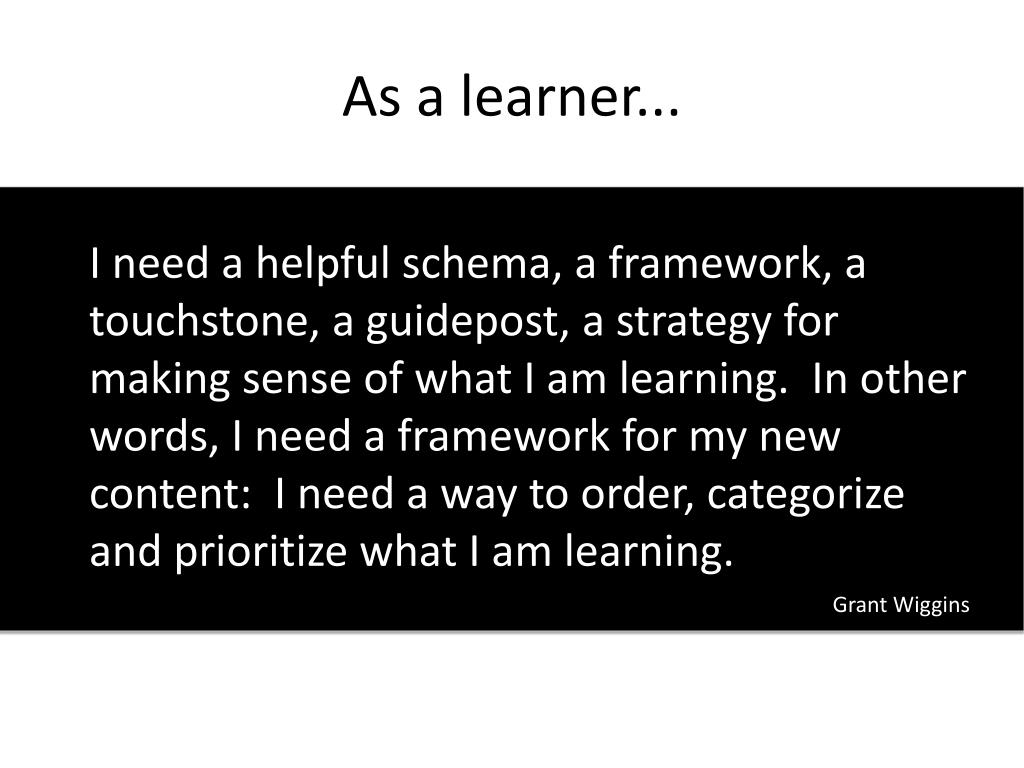 As a learner...

I need a helpful schema, a framework, a touchstone, a guidepost, a strategy for making sense of what I am learning.  In other words, I need a framework for my new content:  I need a way to order, categorize and prioritize what I am learning.

Grant Wiggins